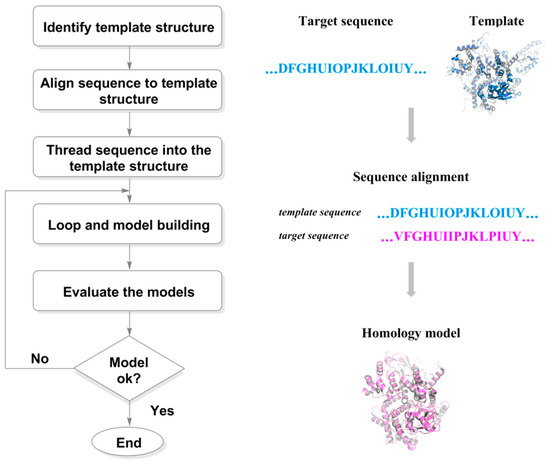 Identify template structure

Align sequence to template structure

Thread sequence into the template structure

Loop and model building

Evaluate the models

Model ok?

No

Yes

End

Target sequence

Template

...DFGHUIOPJKLOIUY...

Sequence alignment

template sequence ...DFGHUIOPJKLOIUY...

target sequence ...VFGHUIIPJKLPIUY...

Homology model